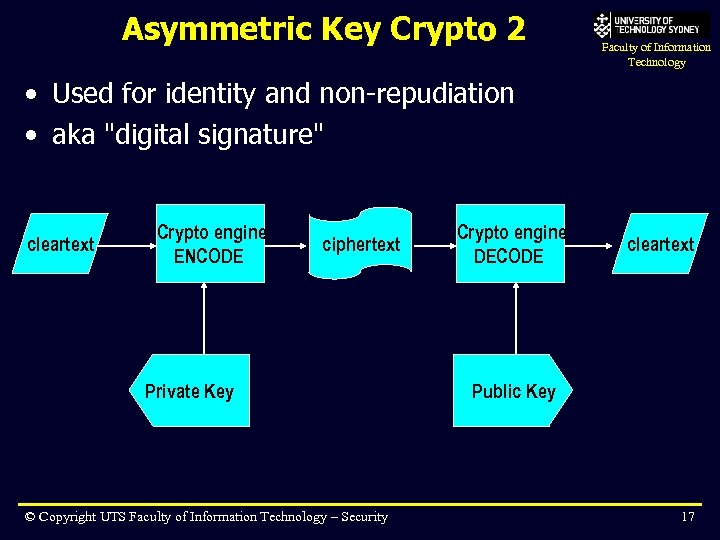 Asymmetric Key Crypto 2

UNIVERSITY OF TECHNOLOGY SYDNEY
Faculty of Information Technology

• Used for identity and non-repudiation
• aka "digital signature"

cleartext

Crypto engine ENCODE

ciphertext

Crypto engine DECODE

cleartext

Private Key

Public Key

© Copyright UTS Faculty of Information Technology – Security

17